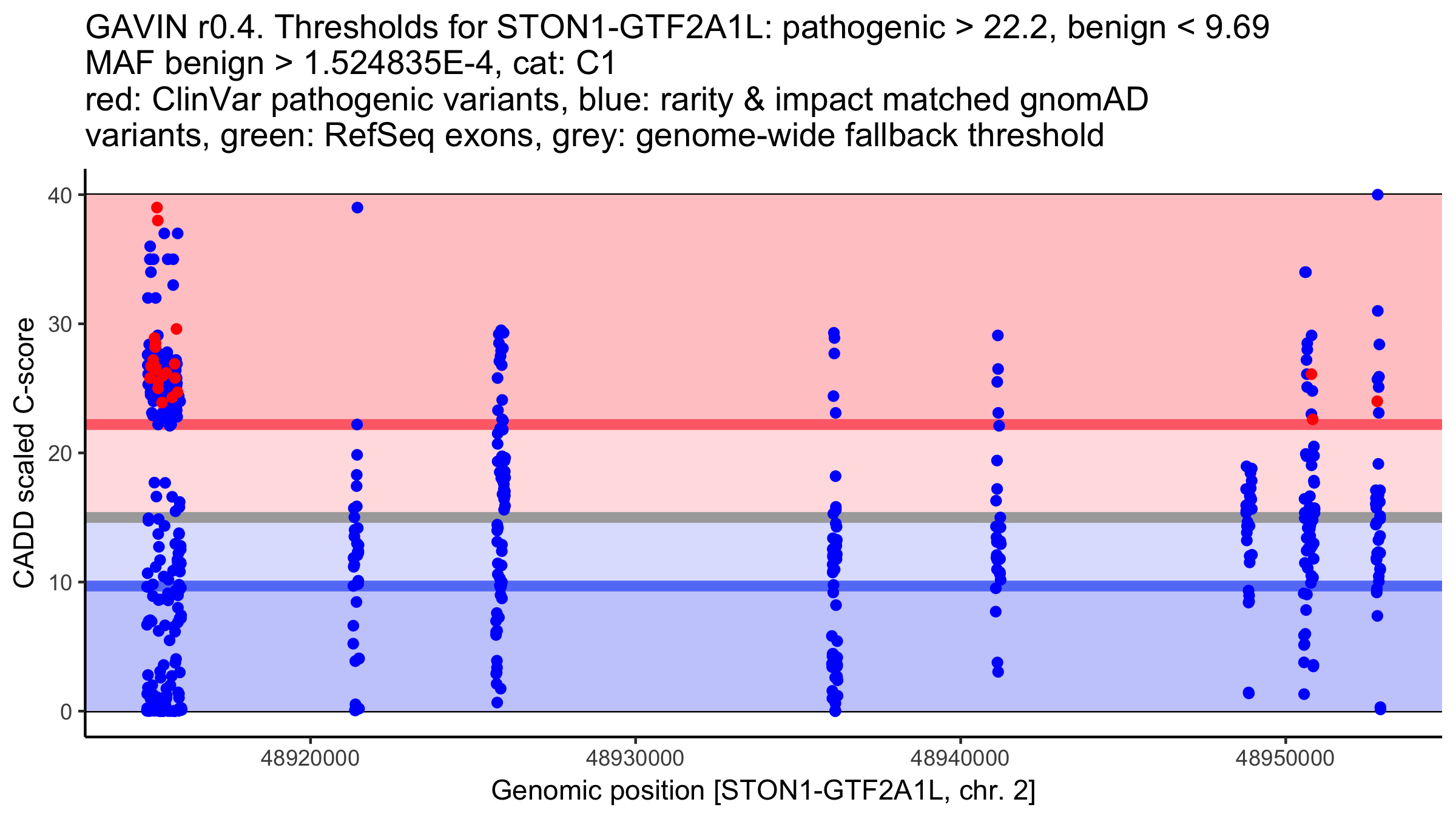 GAVIN r0.4. Thresholds for STON1-GTF2A1L: pathogenic > 22.2, benign < 9.69
MAF benign > 1.524835E-4, cat: C1
red: ClinVar pathogenic variants, blue: rarity & impact matched gnomAD variants, green: RefSeq exons, grey: genome-wide fallback threshold

CADD scaled C-score

40
30
20
10
0

48920000
48930000
48940000
48950000

Genomic position [STON1-GTF2A1L, chr. 2]